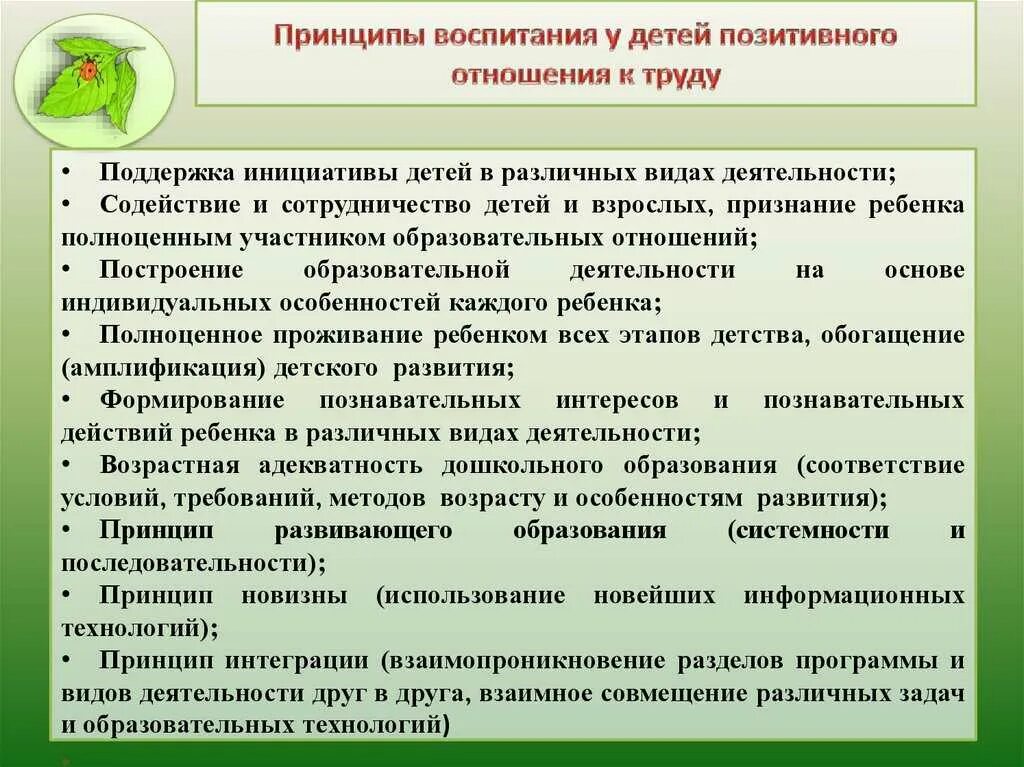 Принципы воспитания у детей позитивного отношения к труду

• Поддержка инициативы детей в различных видах деятельности;
• Содействие и сотрудничество детей и взрослых, признание ребенка полноценным участником образовательных отношений;
• Построение образовательной деятельности на основе индивидуальных особенностей каждого ребенка;
• Полноценное проживание ребенком всех этапов детства, обогащение (амплификация) детского развития;
• Формирование познавательных интересов и познавательных действий ребенка в различных видах деятельности;
• Возрастная адекватность дошкольного образования (соответствие условий, требований, методов возрасту и особенностям развития);
• Принцип развивающего образования (системности и последовательности);
• Принцип новизны (использование новейших информационных технологий);
• Принцип интеграции (взаимопроникновение разделов программы и видов деятельности друг в друга, взаимное совмещение различных задач и образовательных технологий)